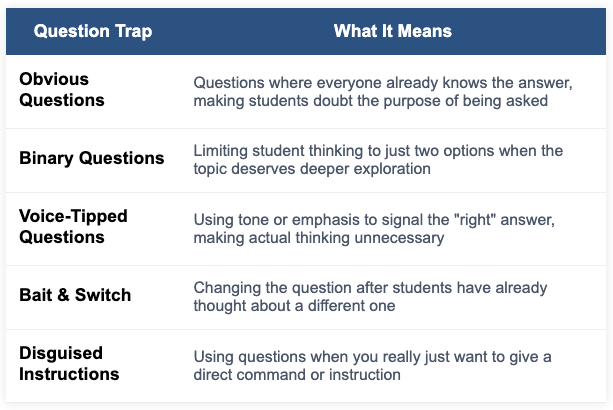 | Question Trap | What It Means |
|---|---|
| Obvious Questions | Questions where everyone already knows the answer, making students doubt the purpose of being asked |
| Binary Questions | Limiting student thinking to just two options when the topic deserves deeper exploration |
| Voice-Tipped Questions | Using tone or emphasis to signal the "right" answer, making actual thinking unnecessary |
| Bait & Switch | Changing the question after students have already thought about a different one |
| Disguised Instructions | Using questions when you really just want to give a direct command or instruction |